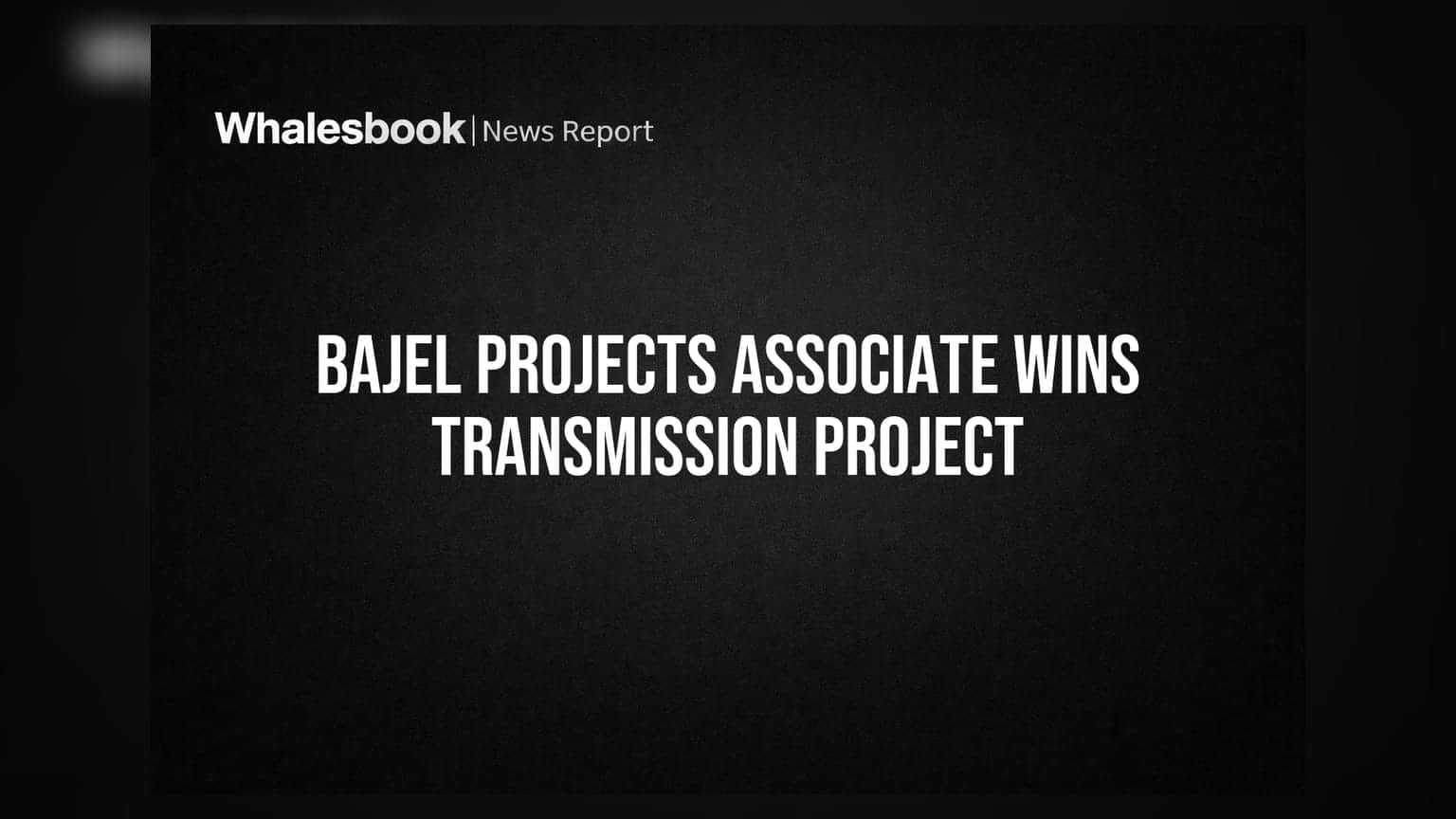 Whalesbook | News Report

BAJEL PROJECTS ASSOCIATE WINS TRANSMISSION PROJECT